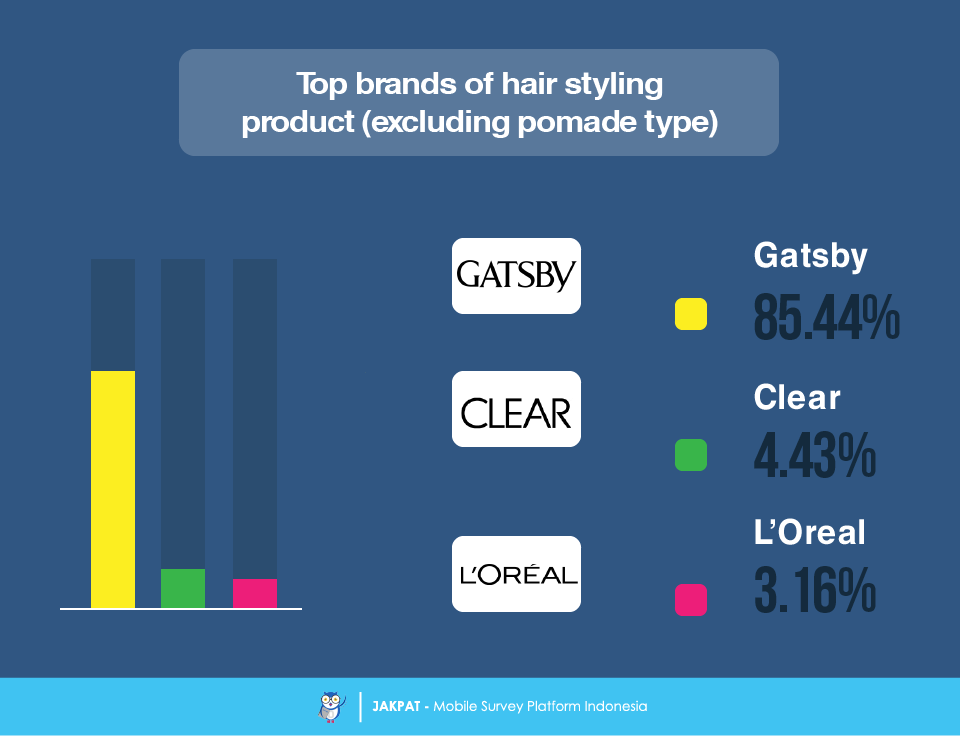 Top brands of hair styling product (excluding pomade type)

GATSBY

Gatsby
85.44%

CLEAR

Clear
4.43%

L'ORÉAL

L'Oreal
3.16%

JAKPAT - Mobile Survey Platform Indonesia